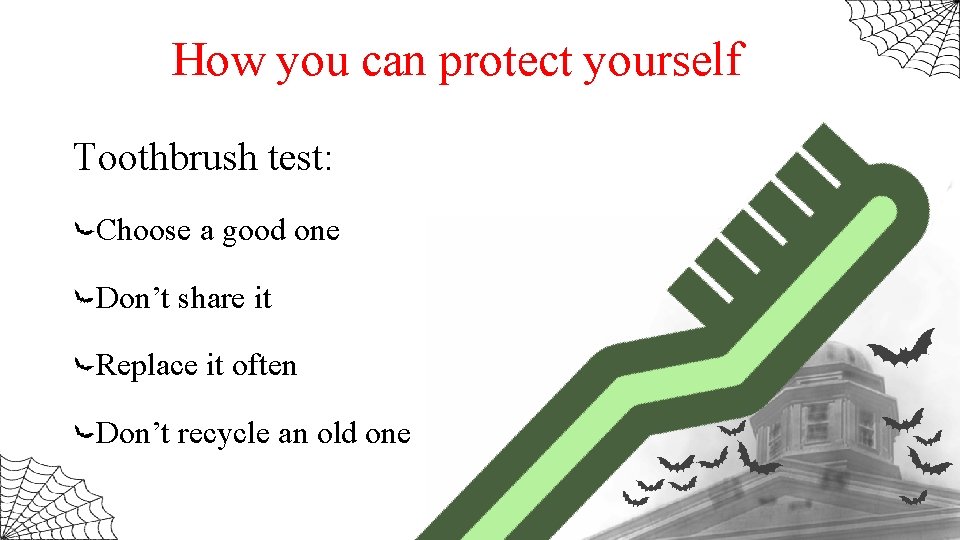 How you can protect yourself

Toothbrush test:

Choose a good one

Don’t share it

Replace it often

Don’t recycle an old one